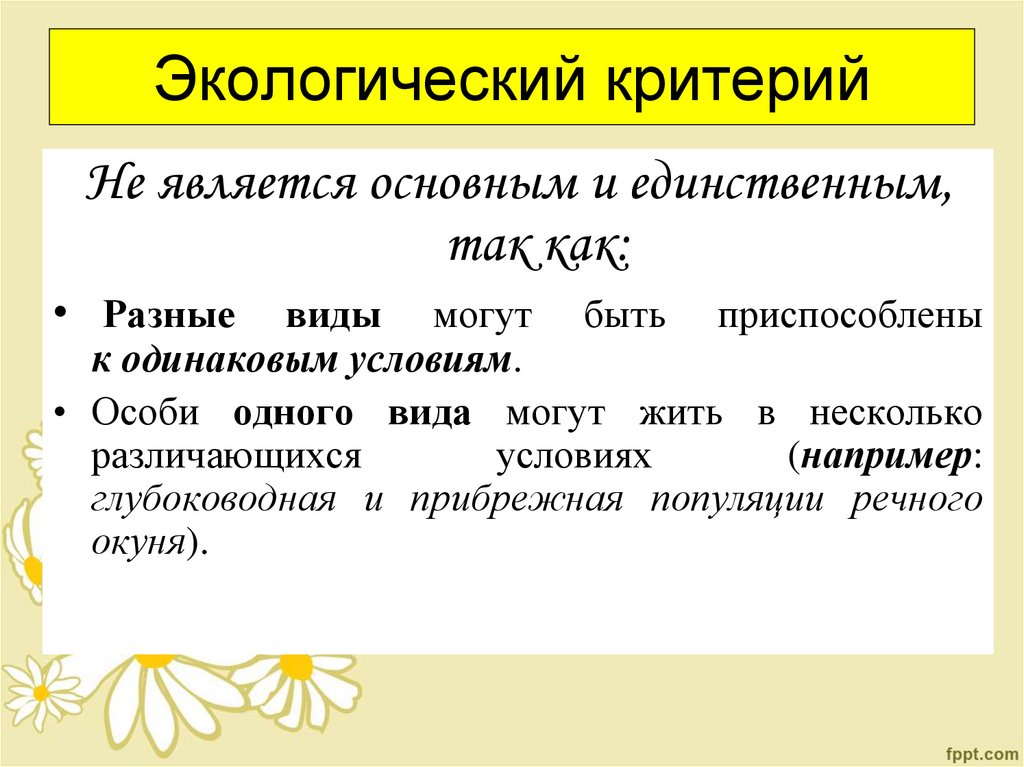 Экологический критерий

Не является основным и единственным, так как:

• Разные виды могут быть приспособлены к одинаковым условиям.

• Особи одного вида могут жить в несколько различающихся условиях (например: глубоководная и прибрежная популяции речного окуня).

fppt.com